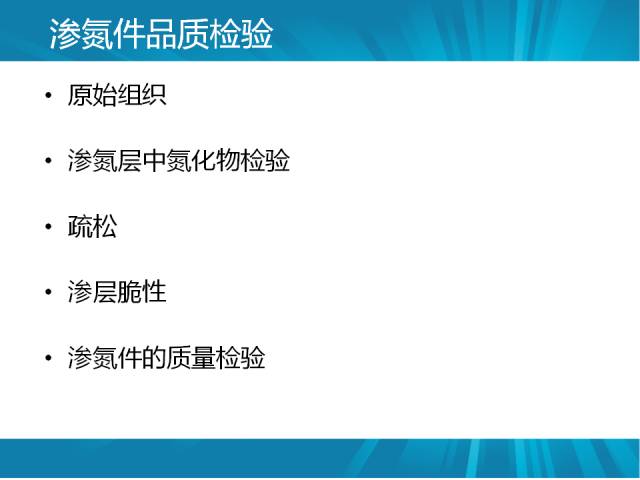 渗氮件品质检验

• 原始组织

• 渗氮层中氮化物检验

• 疏松

• 渗层脆性

• 渗氮件的质量检验